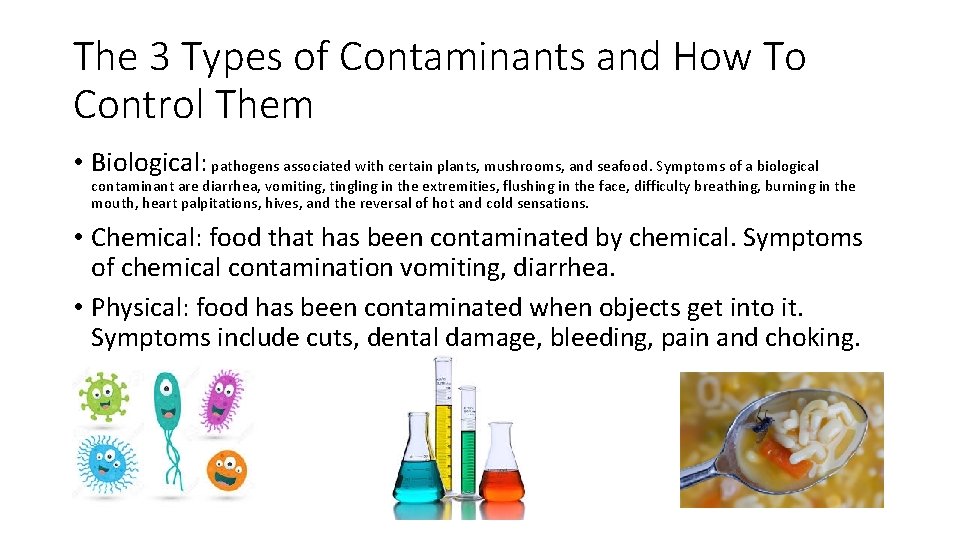 The 3 Types of Contaminants and How To Control Them

• Biological: pathogens associated with certain plants, mushrooms, and seafood. Symptoms of a biological contaminant are diarrhea, vomiting, tingling in the extremities, flushing in the face, difficulty breathing, burning in the mouth, heart palpitations, hives, and the reversal of hot and cold sensations.

• Chemical: food that has been contaminated by chemical. Symptoms of chemical contamination vomiting, diarrhea.

• Physical: food has been contaminated when objects get into it. Symptoms include cuts, dental damage, bleeding, pain and choking.